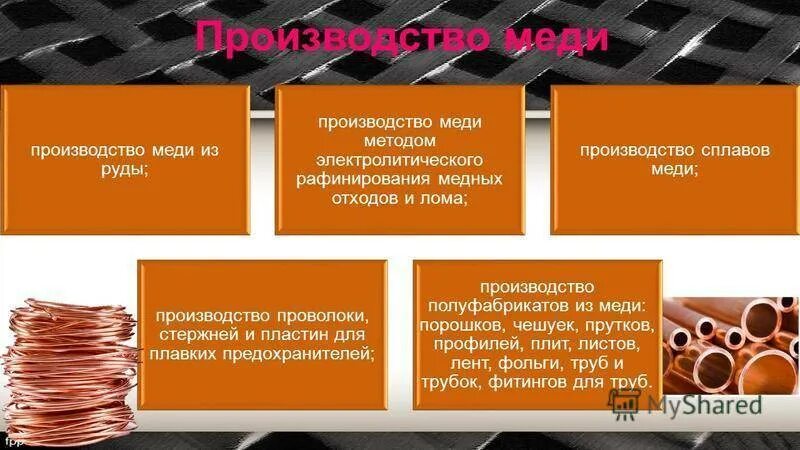 Производство меди

производство меди из руды;

производство меди методом электролитического рафинирования медных отходов и лома;

производство сплавов меди;

производство проволоки, стержней и пластин для плавких предохранителей;

производство полуфабрикатов из меди: порошков, чешуек, прутков, профилей, плит, листов, лент, фольги, труб и трубок, фитингов для труб.

MyShared

fpp